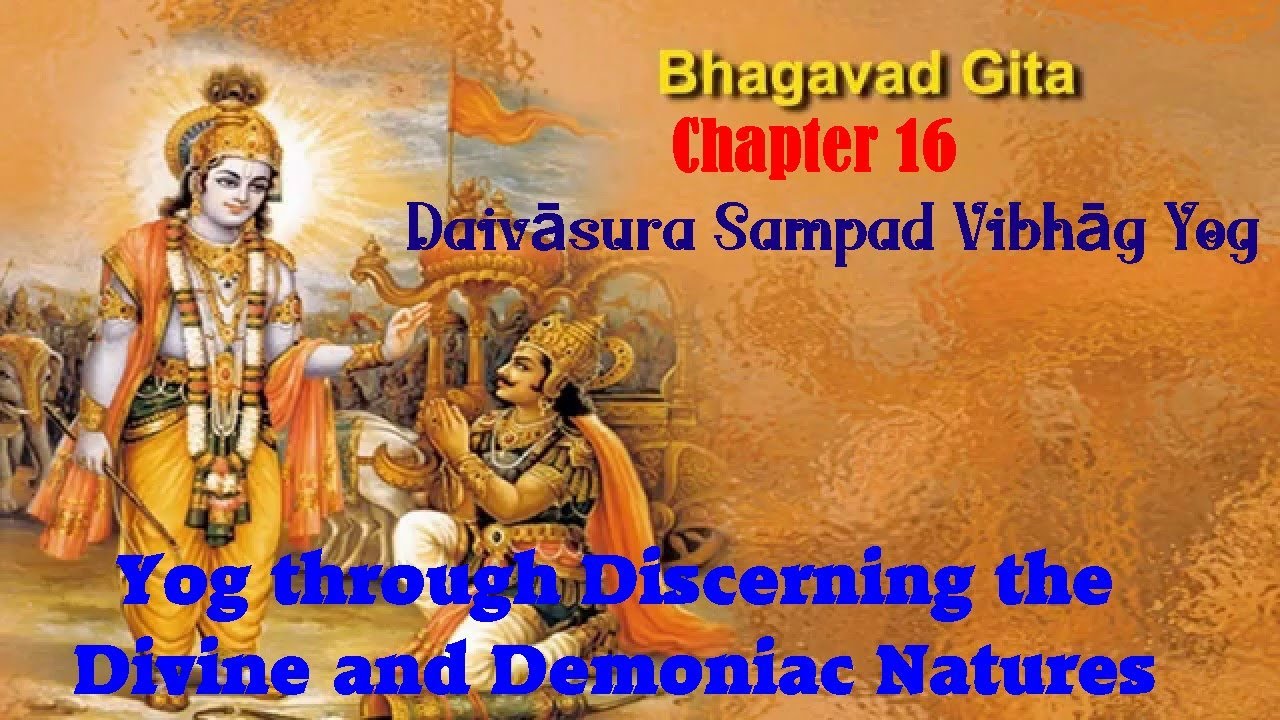 Bhagavad Gita
Chapter 16
Daivāsura Sampad Vibhāg Yog

Yog through Discerning the Divine and Demoniac Natures